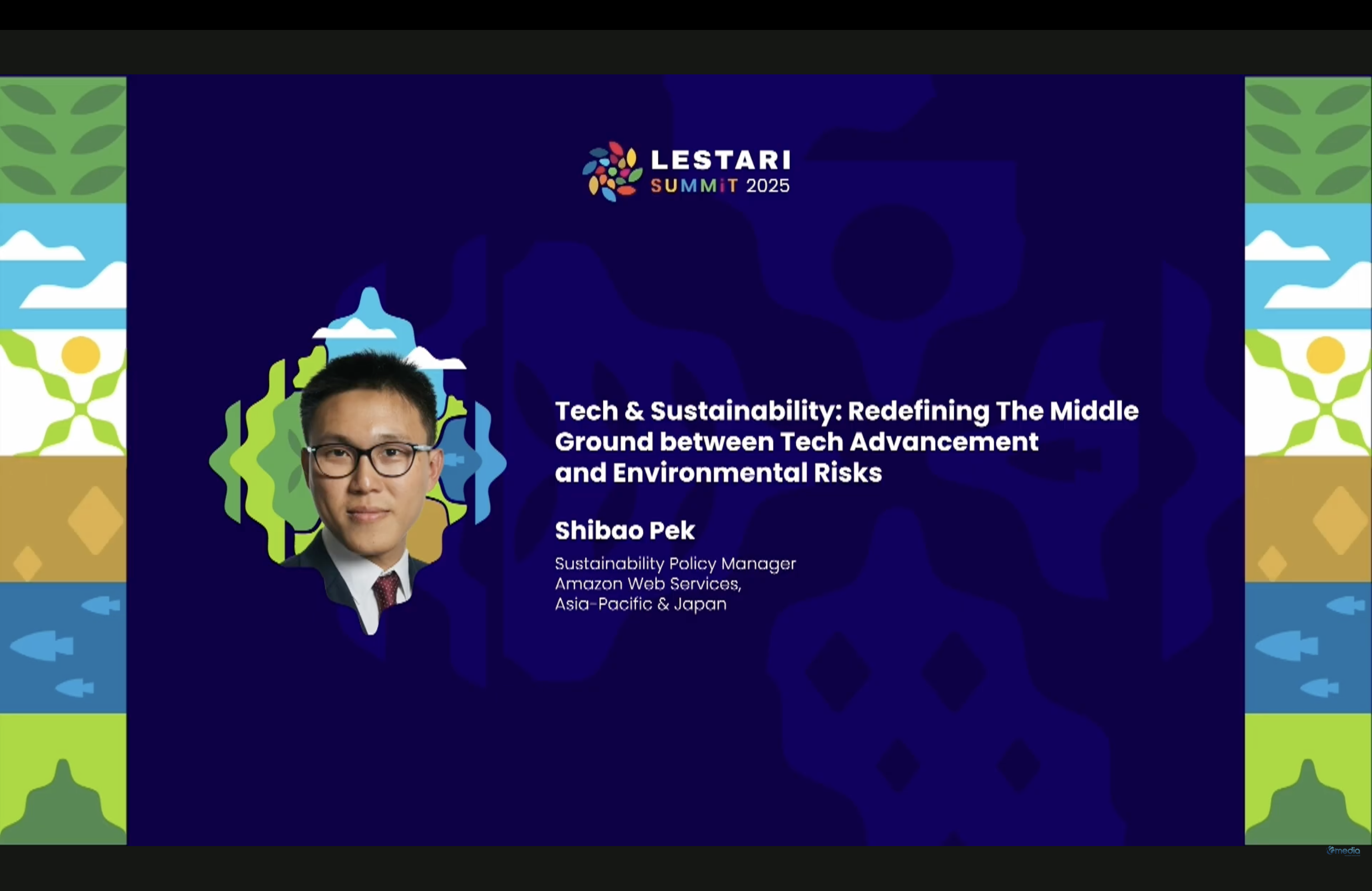 LESTARI
SUMMiT 2025

Tech & Sustainability: Redefining The Middle Ground between Tech Advancement and Environmental Risks

Shibao Pek

Sustainability Policy Manager
Amazon Web Services,
Asia-Pacific & Japan

media